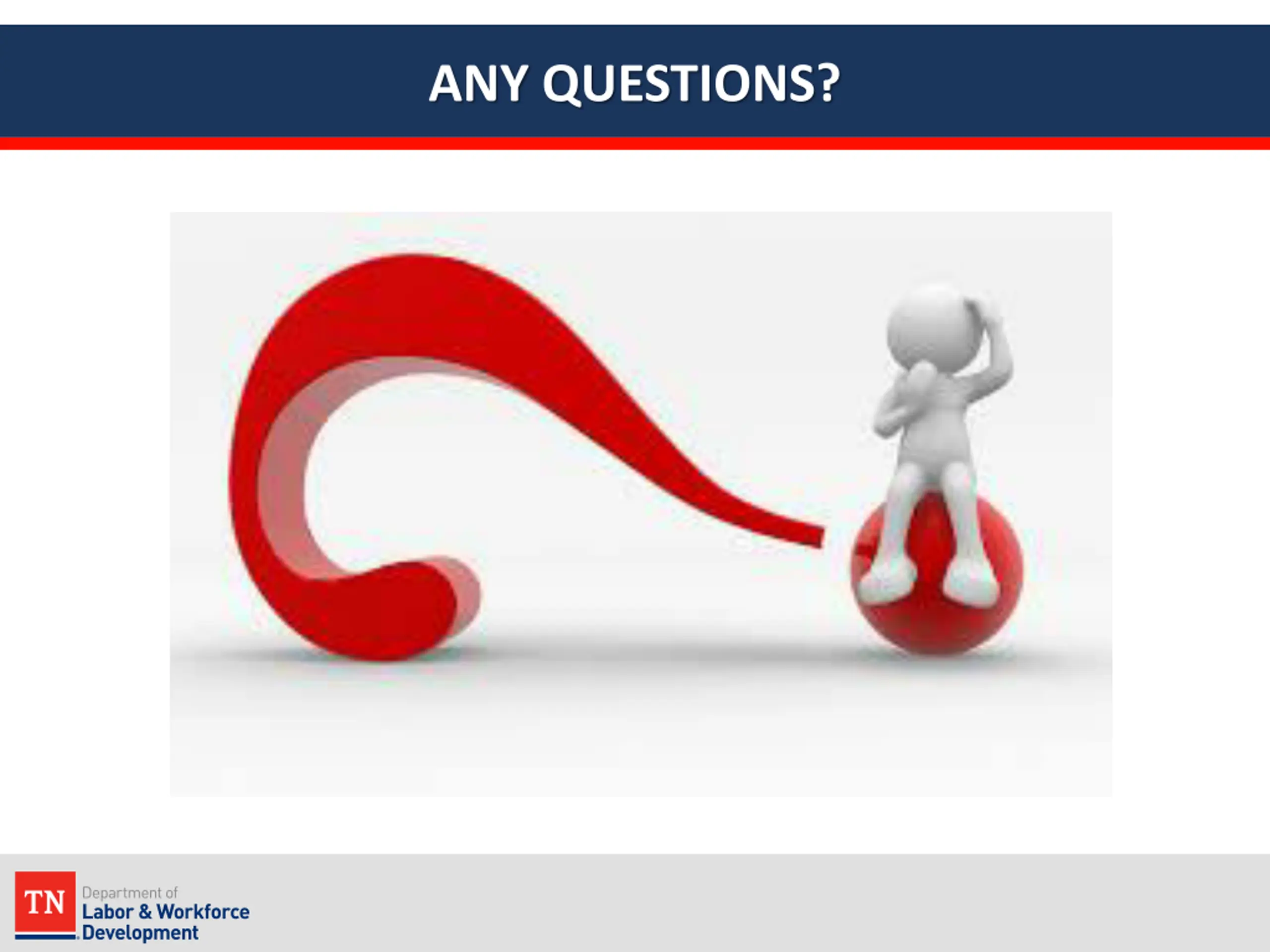 ANY QUESTIONS?

TN Department of Labor & Workforce Development